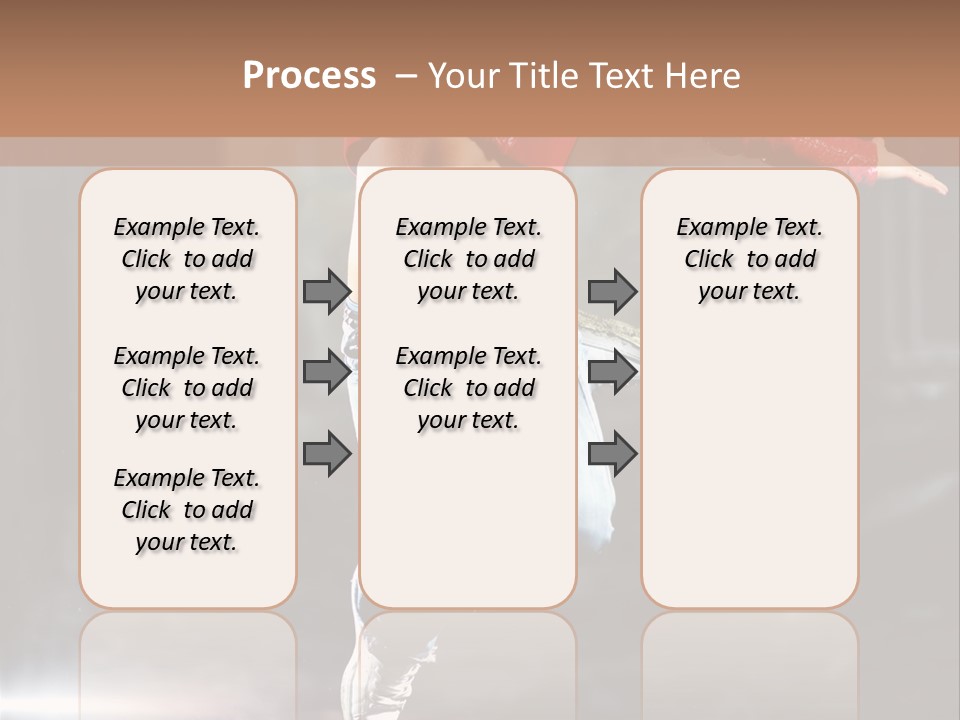 Process – Your Title Text Here

Example Text. Click to add your text.

Example Text. Click to add your text.

Example Text. Click to add your text.

Example Text. Click to add your text.

Example Text. Click to add your text.

Example Text. Click to add your text.